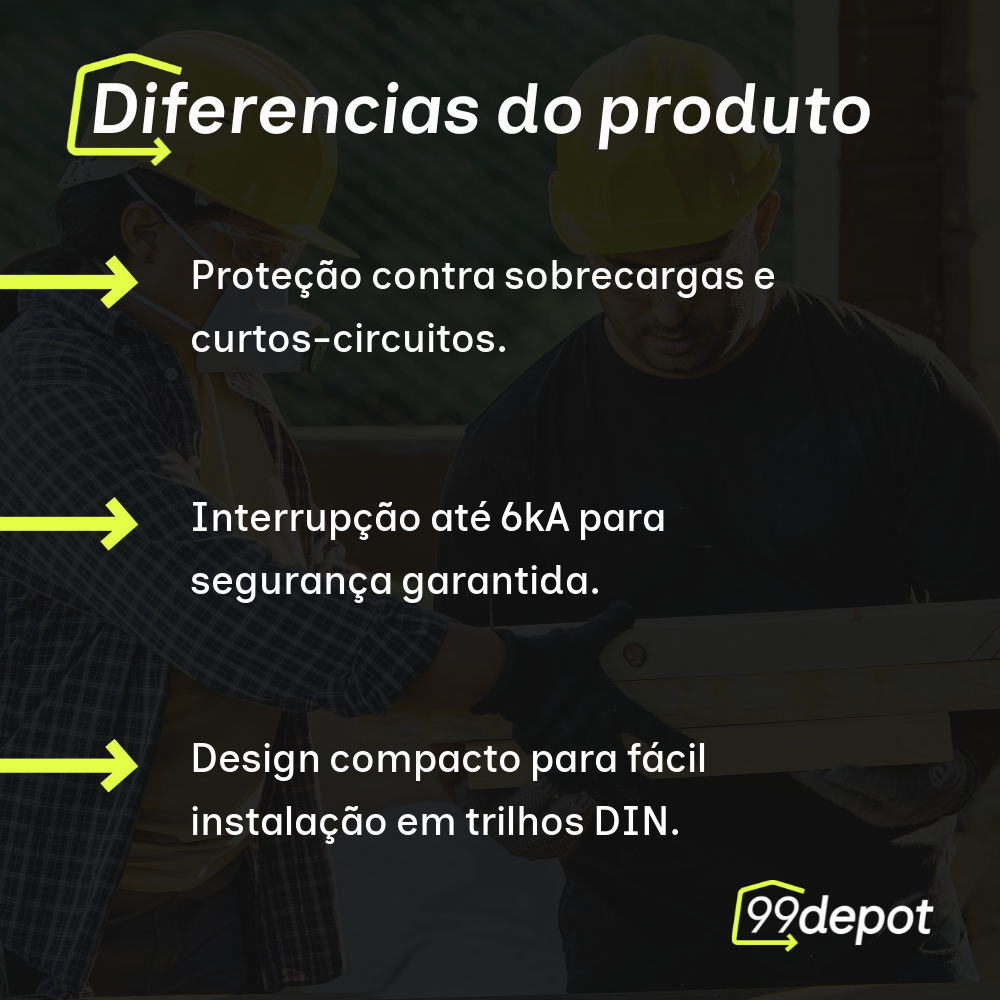 Diferencias do produto

Proteção contra sobrecargas e curtos-circuitos.

Interrupção até 6kA para segurança garantida.

Design compacto para fácil instalação em trilhos DIN.

99depot